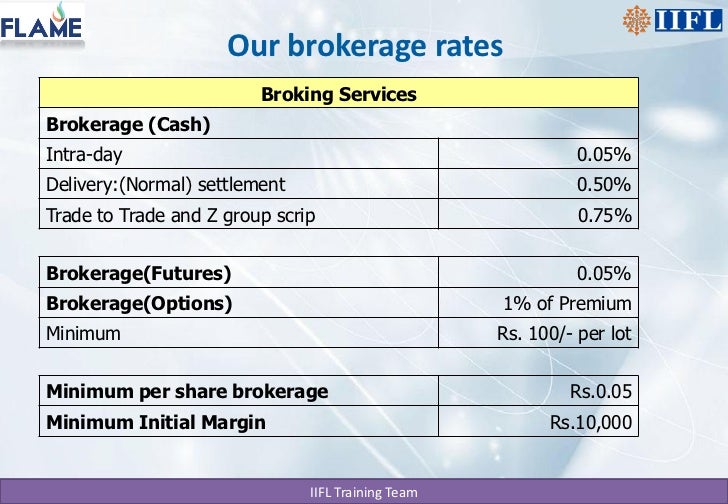 FLAME

IIFL

Our brokerage rates

| Broking Services | |
|---|---|
| **Brokerage (Cash)** | |
| Intra-day | 0.05% |
| Delivery:(Normal) settlement | 0.50% |
| Trade to Trade and Z group scrip | 0.75% |

| | |
|---|---|
| **Brokerage(Futures)** | 0.05% |
| **Brokerage(Options)** | 1% of Premium |
| Minimum | Rs. 100/- per lot |

| | |
|---|---|
| **Minimum per share brokerage** | Rs.0.05 |
| **Minimum Initial Margin** | Rs.10,000 |

IIFL Training Team